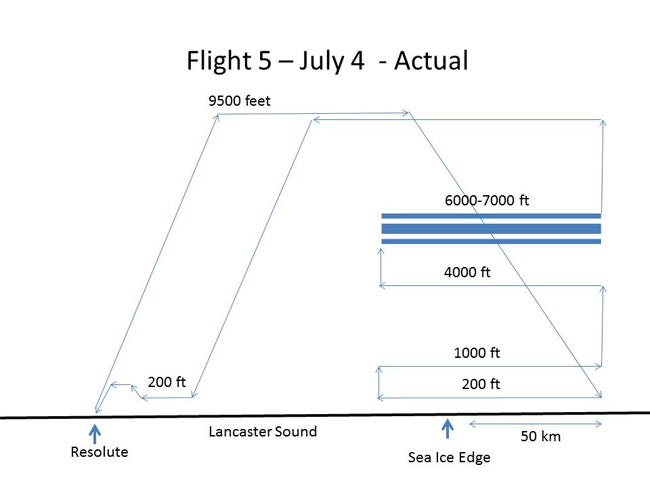 Flight 5 – July 4 - Actual

9500 feet

6000-7000 ft

4000 ft

1000 ft

200 ft

200 ft

Resolute

Lancaster Sound

Sea Ice Edge

50 km